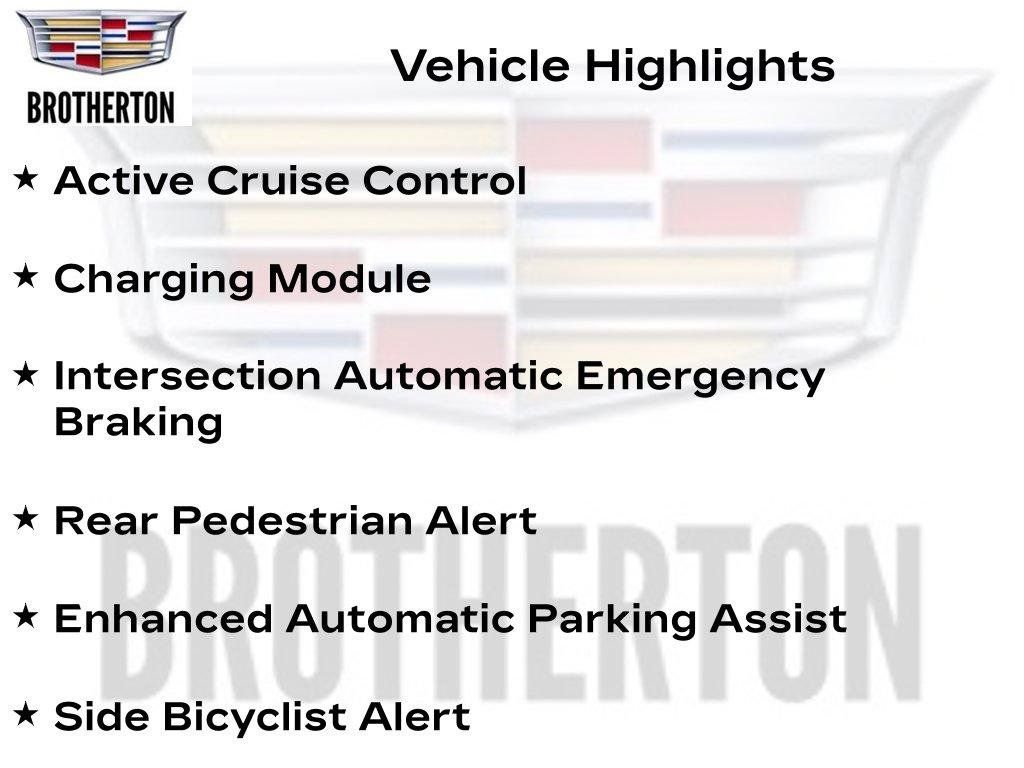 BROTHERTON

Vehicle Highlights

★ Active Cruise Control

★ Charging Module

★ Intersection Automatic Emergency Braking

★ Rear Pedestrian Alert

★ Enhanced Automatic Parking Assist

★ Side Bicyclist Alert

BROTHERTON